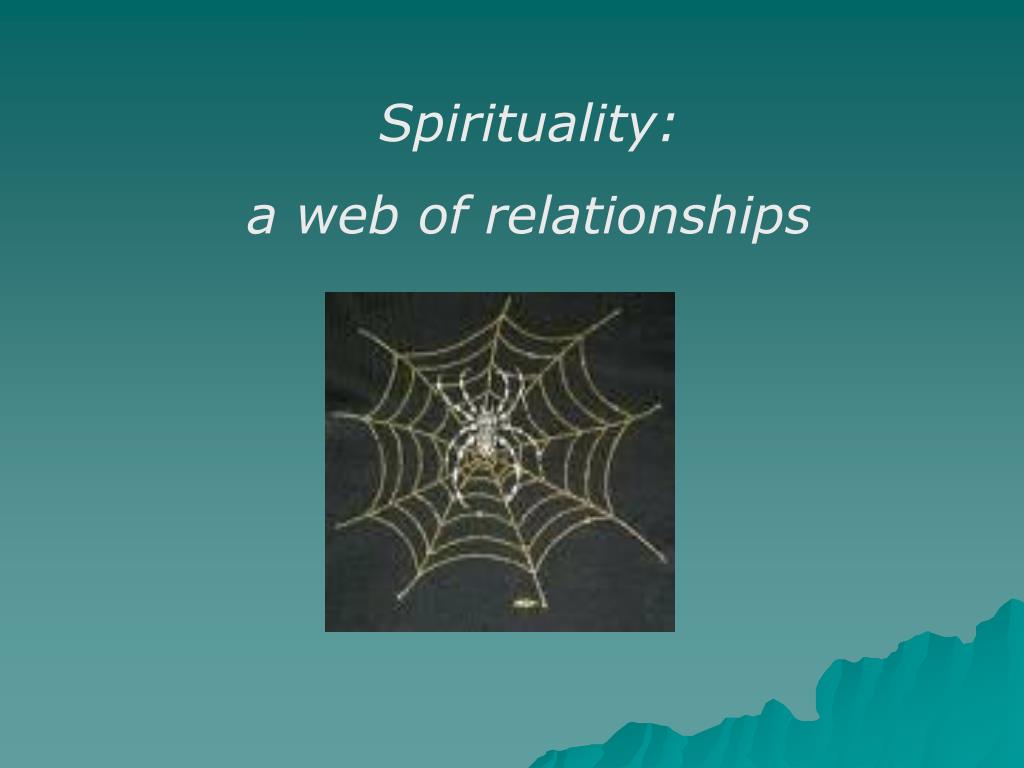 Spirituality:

a web of relationships